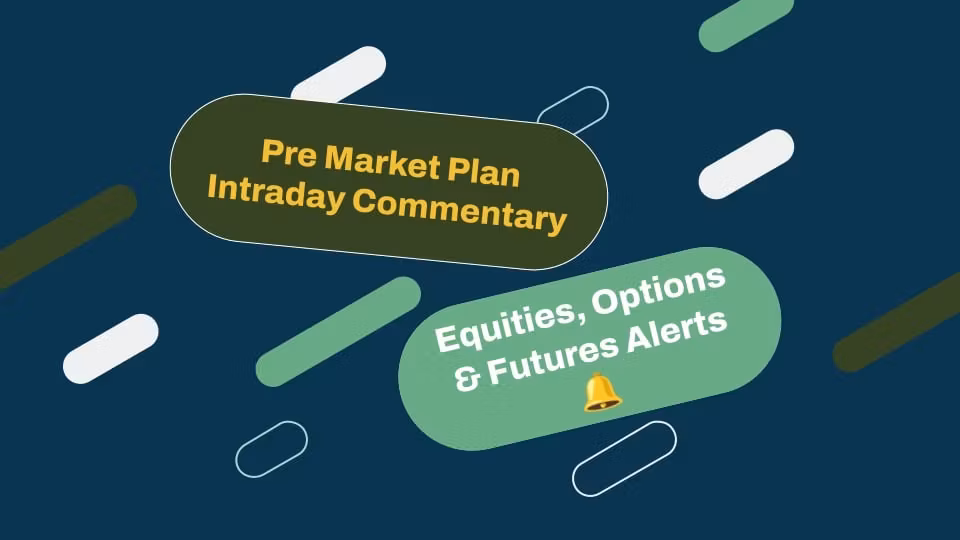 Pre Market Plan
Intraday Commentary

Equities, Options
& Futures Alerts
🔔